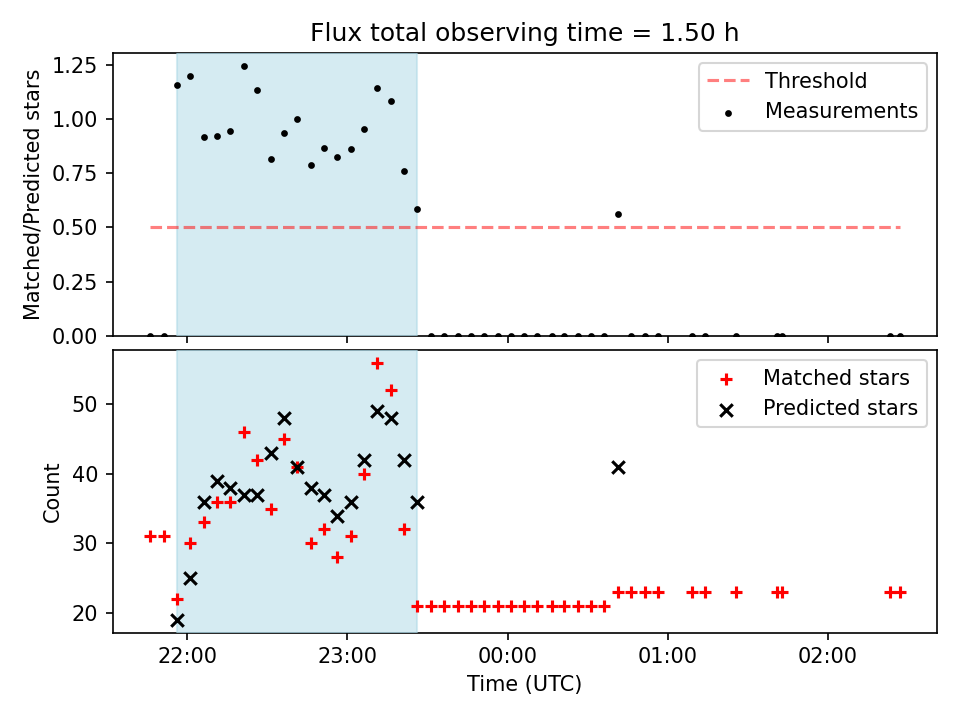 Flux total observing time = 1.50 h

Matched/Predicted stars

1.25
1.00
0.75
0.50
0.25
0.00

Threshold
Measurements

Count

50
40
30
20

Matched stars
Predicted stars

22:00
23:00
00:00
01:00
02:00

Time (UTC)